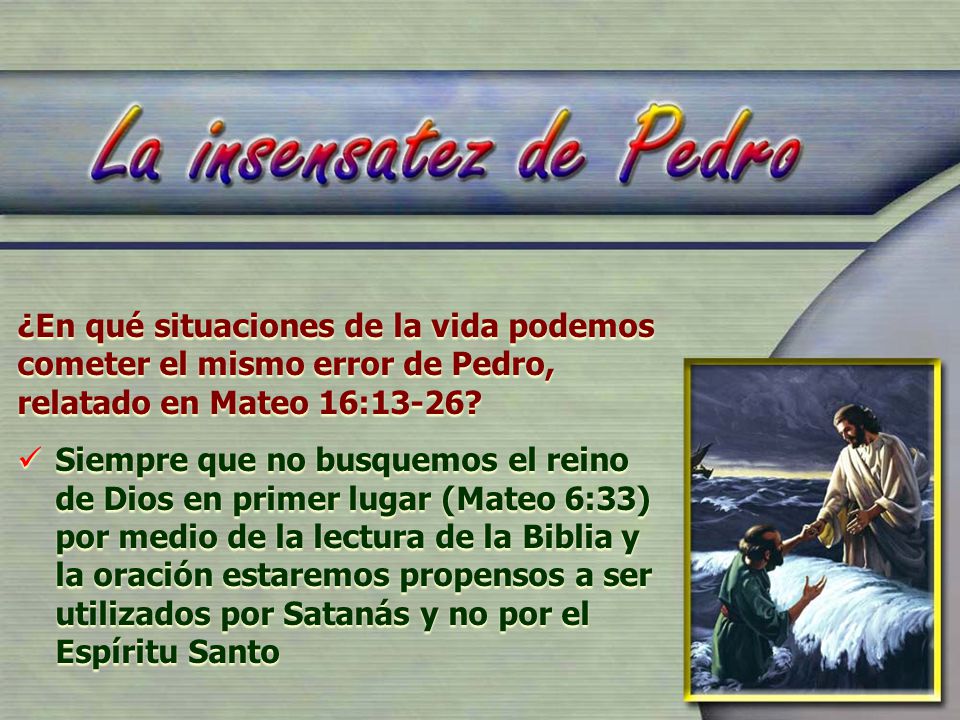 La insensatez de Pedro

¿En qué situaciones de la vida podemos cometer el mismo error de Pedro, relatado en Mateo 16:13-26?

✓ Siempre que no busquemos el reino de Dios en primer lugar (Mateo 6:33) por medio de la lectura de la Biblia y la oración estaremos propensos a ser utilizados por Satanás y no por el Espíritu Santo